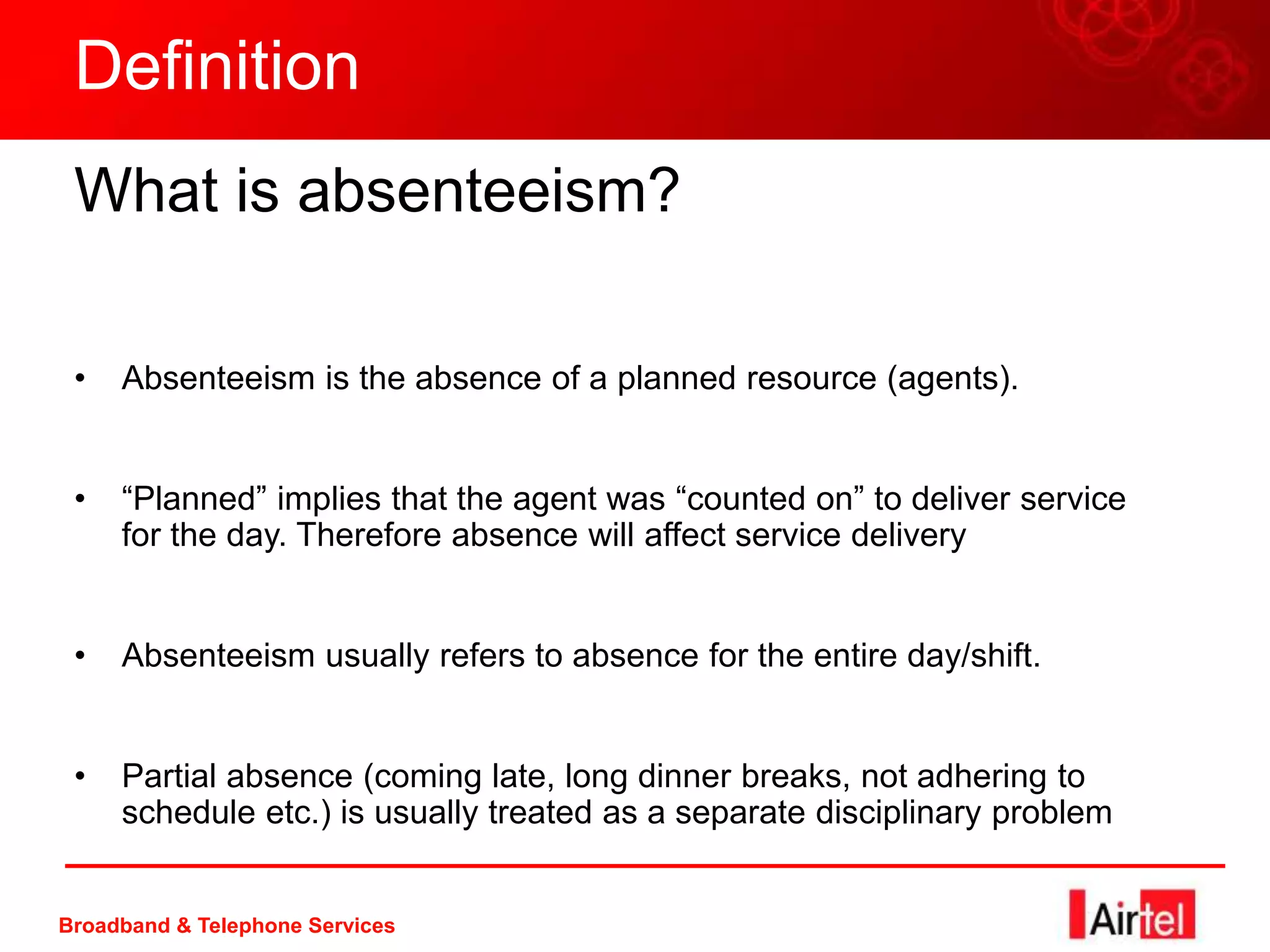 Definition

What is absenteeism?

• Absenteeism is the absence of a planned resource (agents).

• “Planned” implies that the agent was “counted on” to deliver service for the day. Therefore absence will affect service delivery

• Absenteeism usually refers to absence for the entire day/shift.

• Partial absence (coming late, long dinner breaks, not adhering to schedule etc.) is usually treated as a separate disciplinary problem

Broadband & Telephone Services

Airtel